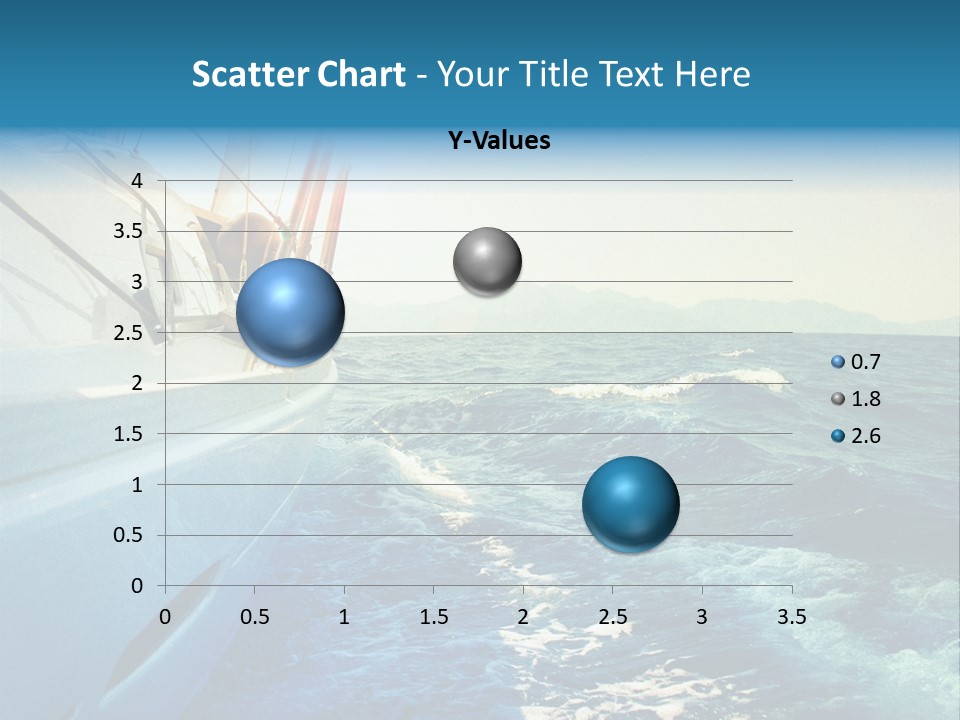 Scatter Chart - Your Title Text Here

Y-Values

4
3.5
3
2.5
2
1.5
1
0.5
0

0 0.5 1 1.5 2 2.5 3 3.5

0.7
1.8
2.6